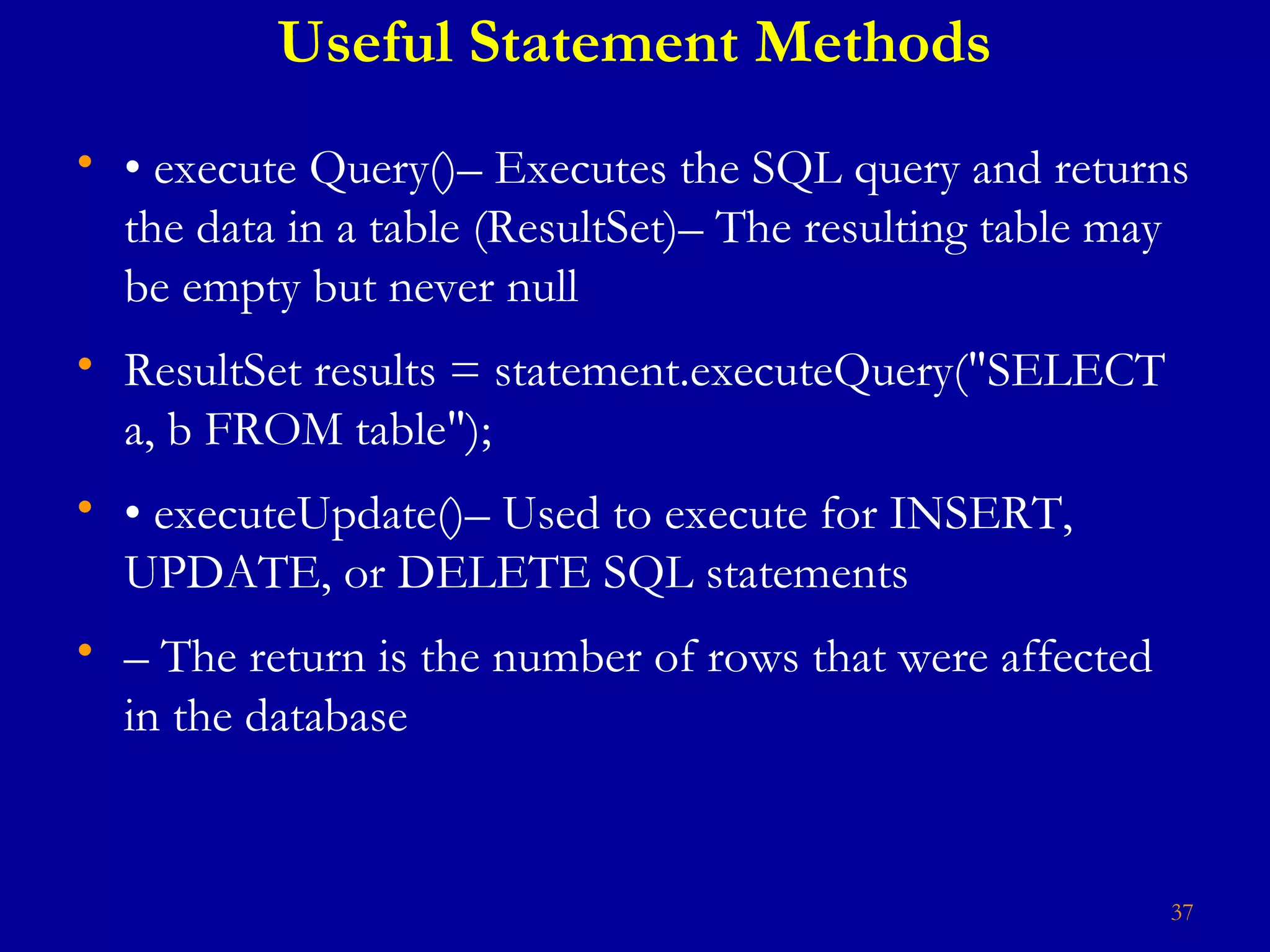 Useful Statement Methods

• • execute Query()– Executes the SQL query and returns the data in a table (ResultSet)– The resulting table may be empty but never null

• ResultSet results = statement.executeQuery("SELECT a, b FROM table");

• • executeUpdate()– Used to execute for INSERT, UPDATE, or DELETE SQL statements

• – The return is the number of rows that were affected in the database

37